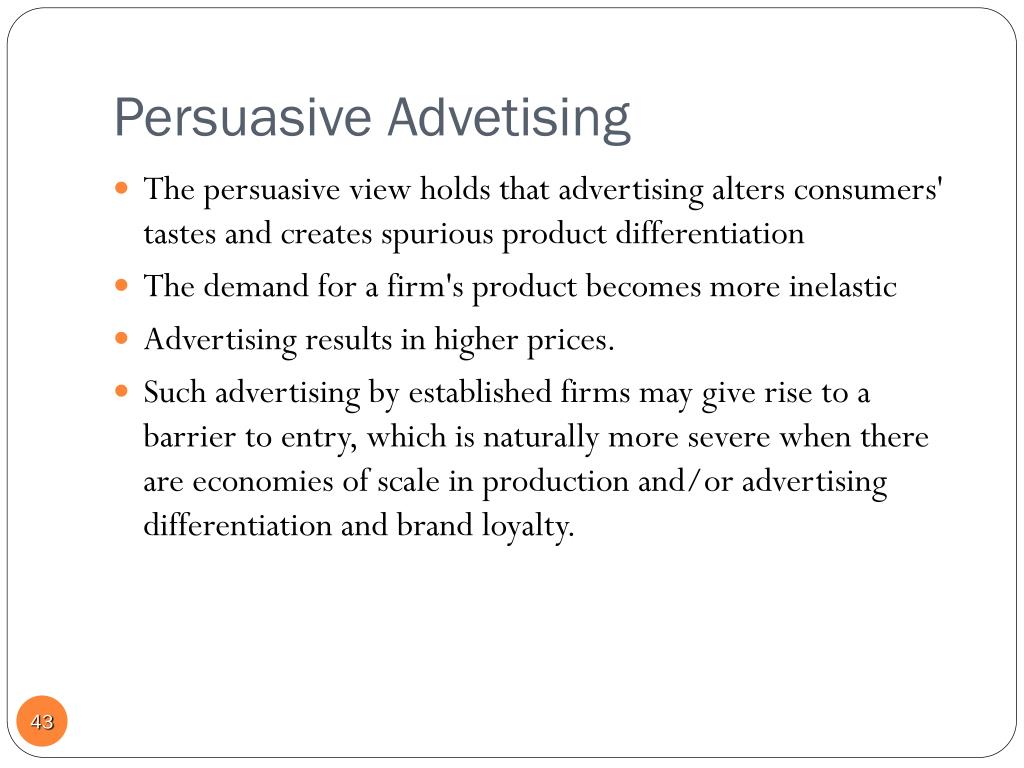 Persuasive Advetising

- The persuasive view holds that advertising alters consumers' tastes and creates spurious product differentiation
- The demand for a firm's product becomes more inelastic
- Advertising results in higher prices.
- Such advertising by established firms may give rise to a barrier to entry, which is naturally more severe when there are economies of scale in production and/or advertising differentiation and brand loyalty.

43